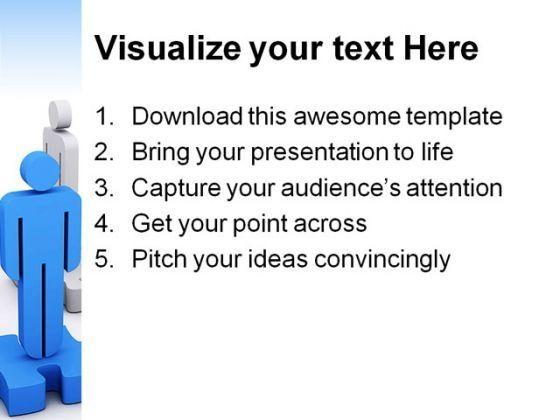 Visualize your text Here

1. Download this awesome template
2. Bring your presentation to life
3. Capture your audience's attention
4. Get your point across
5. Pitch your ideas convincingly